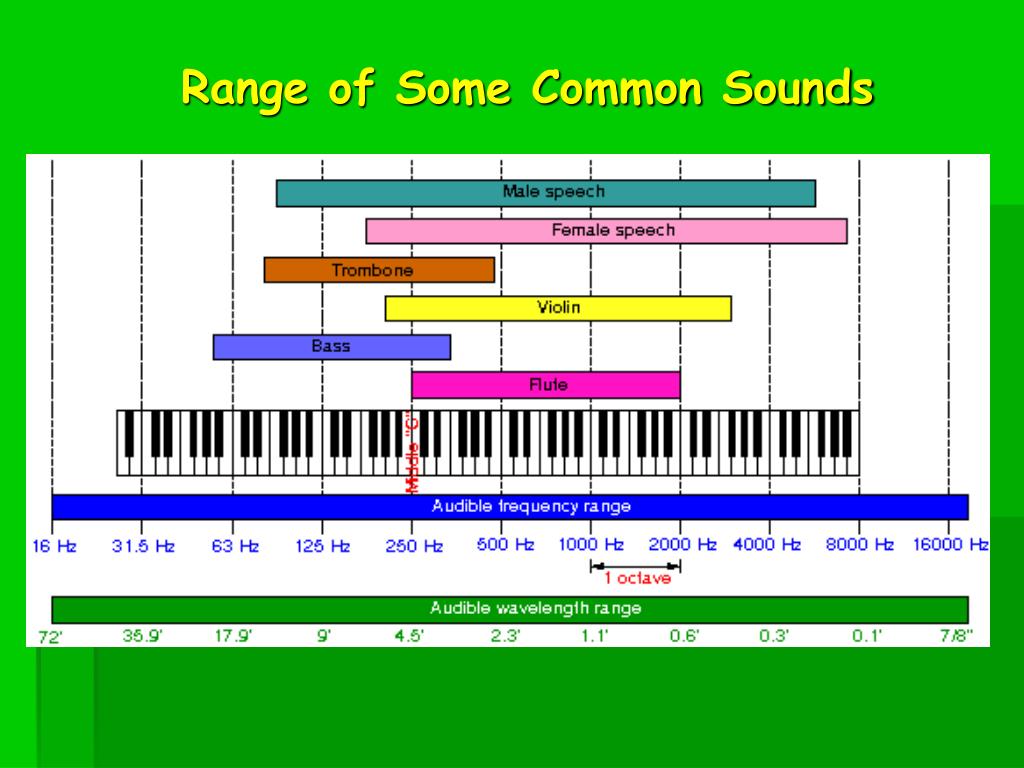 Range of Some Common Sounds

Male speech

Female speech

Trombone

Violin

Bass

Flute

Middle "C"

Audible frequency range

16 Hz 31.5 Hz 63 Hz 125 Hz 250 Hz 500 Hz 1000 Hz 2000 Hz 4000 Hz 8000 Hz 16000 Hz

1 octave

Audible wavelength range

72' 35.9' 17.9' 9' 4.5' 2.3' 1.1' 0.6' 0.3' 0.1' 7/8"